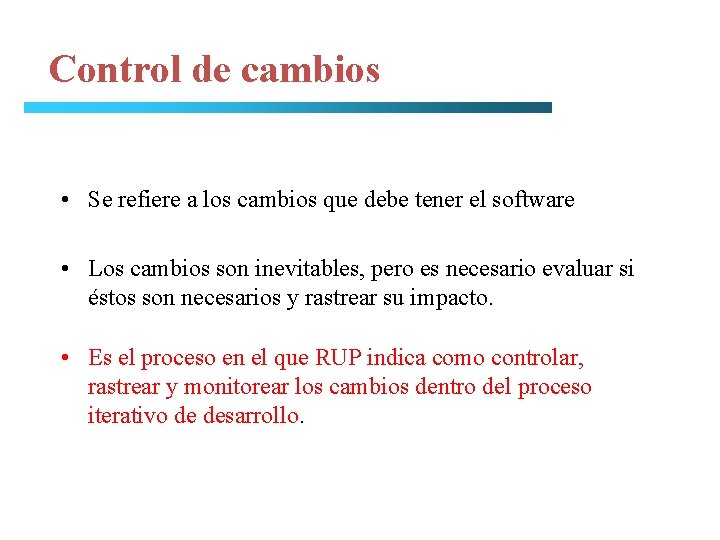 Control de cambios

• Se refiere a los cambios que debe tener el software

• Los cambios son inevitables, pero es necesario evaluar si éstos son necesarios y rastrear su impacto.

• Es el proceso en el que RUP indica como controlar, rastrear y monitorear los cambios dentro del proceso iterativo de desarrollo.